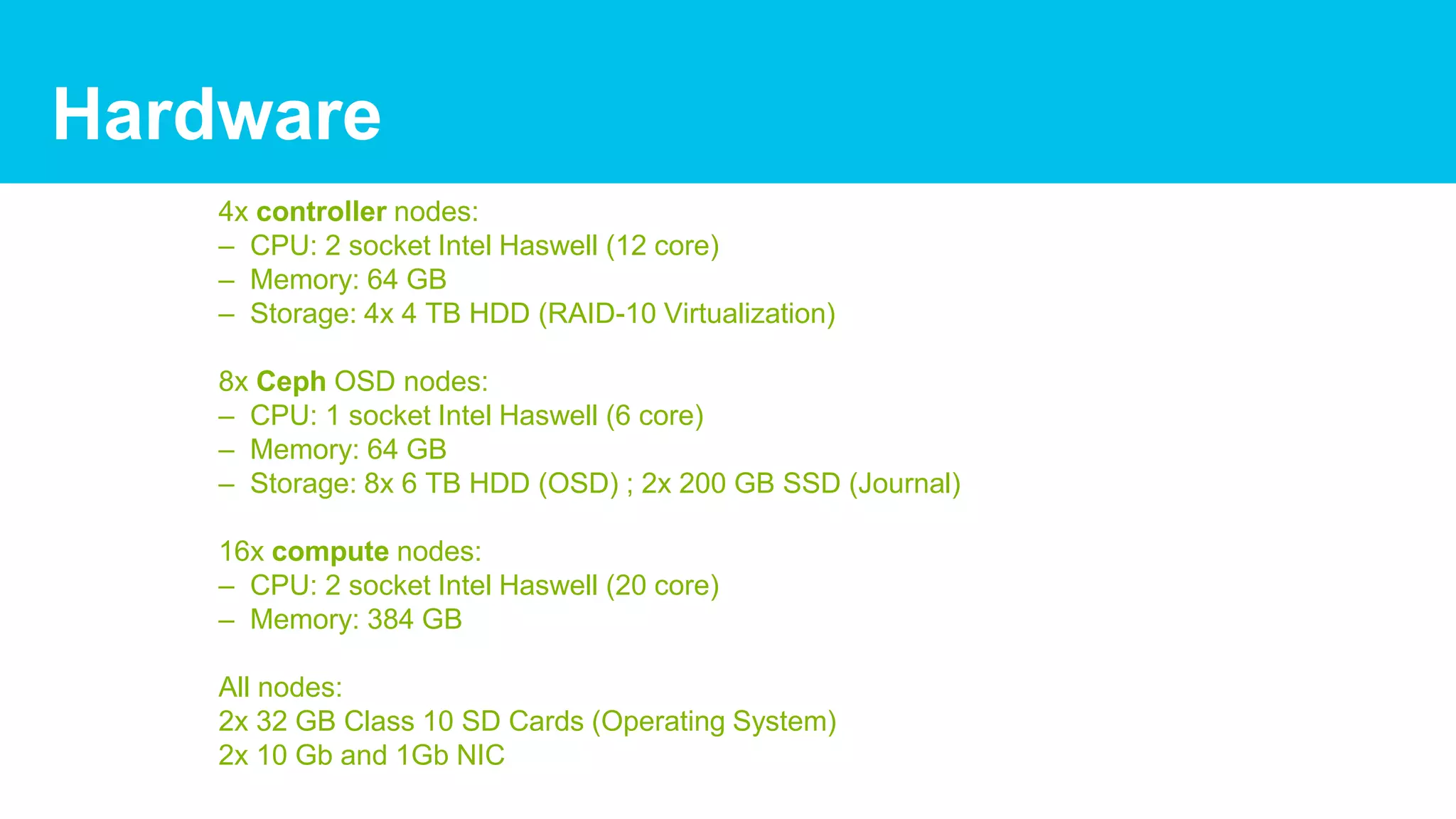 Hardware

4x controller nodes:
– CPU: 2 socket Intel Haswell (12 core)
– Memory: 64 GB
– Storage: 4x 4 TB HDD (RAID-10 Virtualization)

8x Ceph OSD nodes:
– CPU: 1 socket Intel Haswell (6 core)
– Memory: 64 GB
– Storage: 8x 6 TB HDD (OSD) ; 2x 200 GB SSD (Journal)

16x compute nodes:
– CPU: 2 socket Intel Haswell (20 core)
– Memory: 384 GB

All nodes:
2x 32 GB Class 10 SD Cards (Operating System)
2x 10 Gb and 1Gb NIC